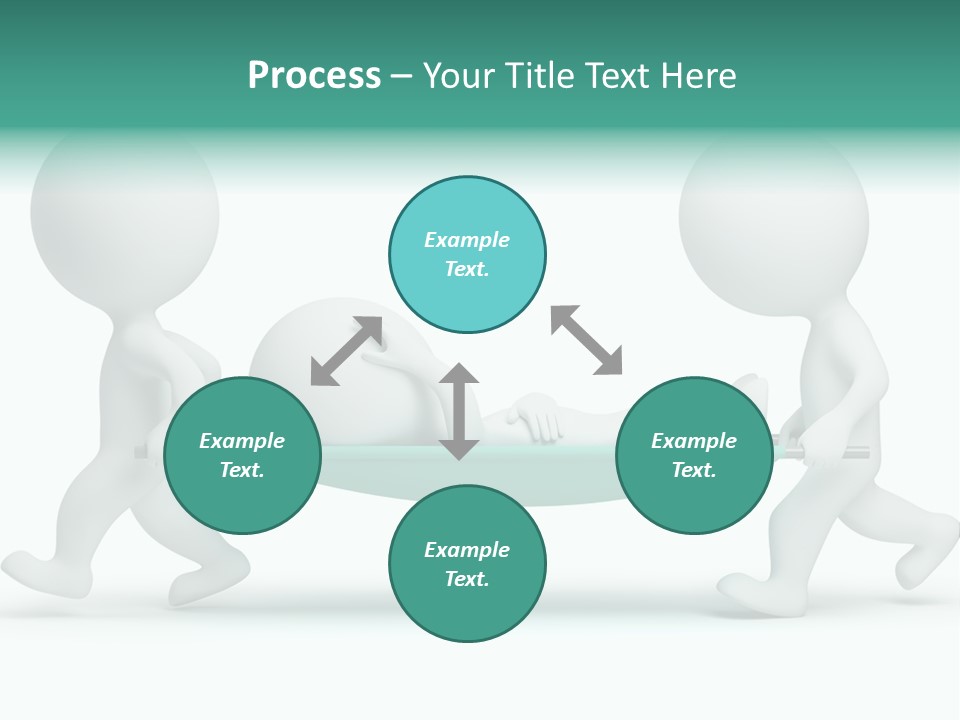 Process – Your Title Text Here

Example Text.

Example Text.

Example Text.

Example Text.